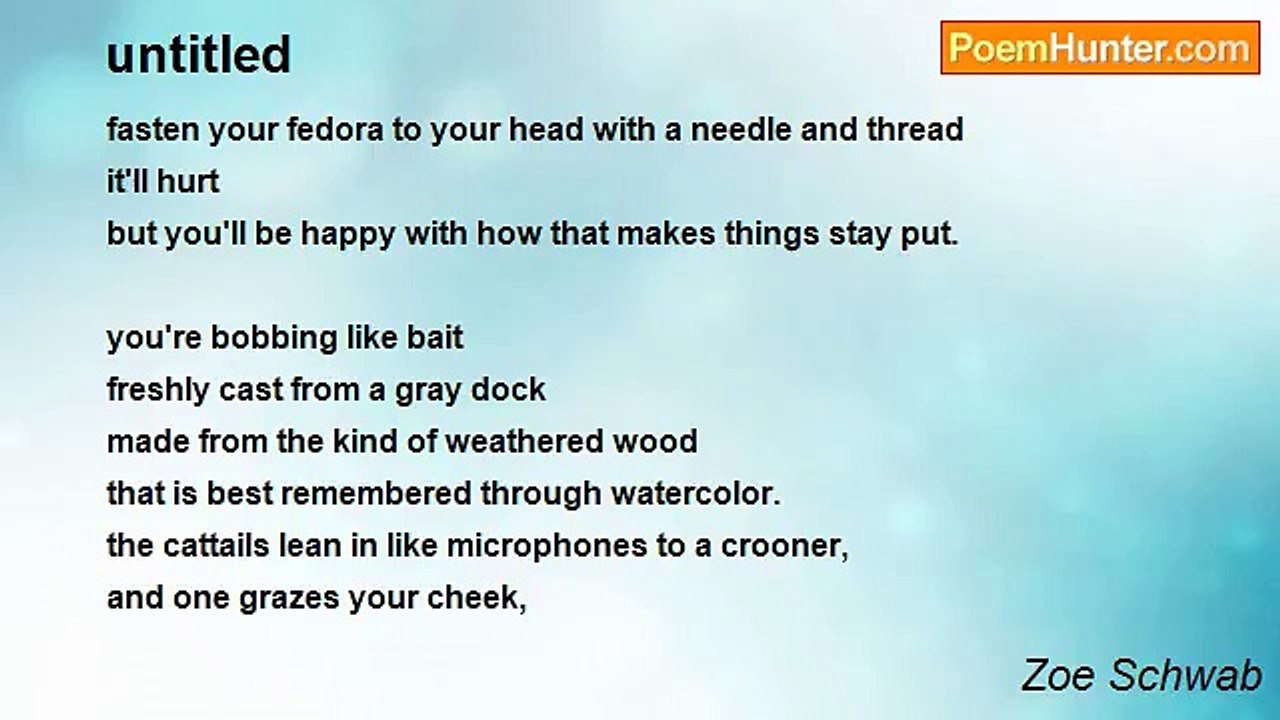 untitled

PoemHunter.com

fasten your fedora to your head with a needle and thread
it'll hurt
but you'll be happy with how that makes things stay put.

you're bobbing like bait
freshly cast from a gray dock
made from the kind of weathered wood
that is best remembered through watercolor.
the cattails lean in like microphones to a crooner,
and one grazes your cheek,

Zoe Schwab